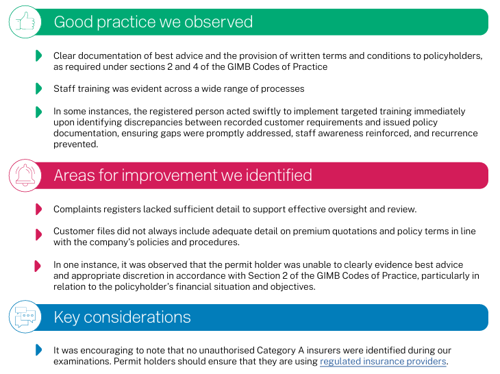 Good practice we observed

Clear documentation of best advice and the provision of written terms and conditions to policyholders, as required under sections 2 and 4 of the GIMB Codes of Practice

Staff training was evident across a wide range of processes

In some instances, the registered person acted swiftly to implement targeted training immediately upon identifying discrepancies between recorded customer requirements and issued policy documentation, ensuring gaps were promptly addressed, staff awareness reinforced, and recurrence prevented.

Areas for improvement we identified

Complaints registers lacked sufficient detail to support effective oversight and review.

Customer files did not always include adequate detail on premium quotations and policy terms in line with the company's policies and procedures.

In one instance, it was observed that the permit holder was unable to clearly evidence best advice and appropriate discretion in accordance with Section 2 of the GIMB Codes of Practice, particularly in relation to the policyholder's financial situation and objectives.

Key considerations

It was encouraging to note that no unauthorised Category A insurers were identified during our examinations. Permit holders should ensure that they are using regulated insurance providers.